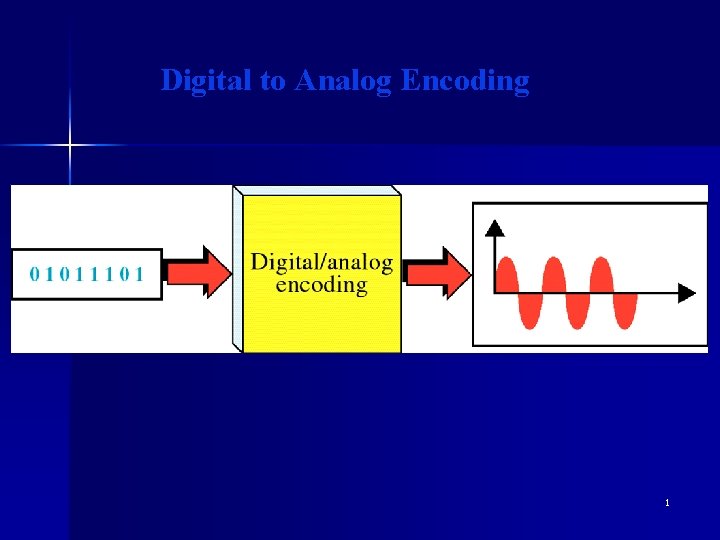 Digital to Analog Encoding

01011101

Digital/analog encoding

1